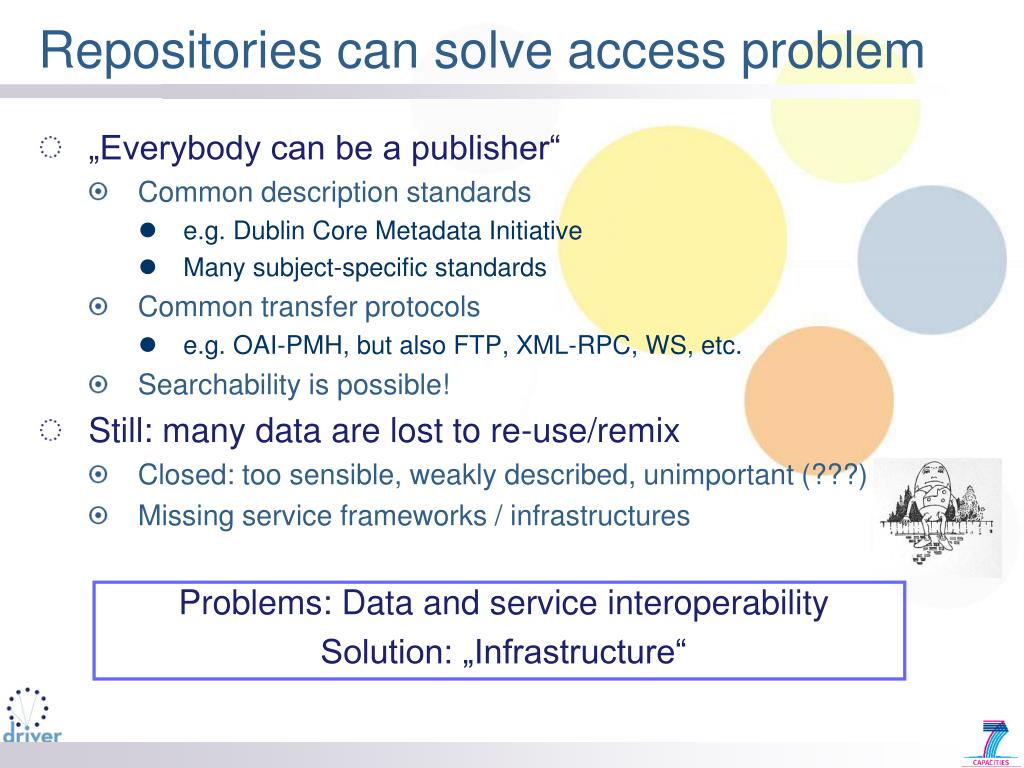 Repositories can solve access problem

„Everybody can be a publisher“

Common description standards

e.g. Dublin Core Metadata Initiative

Many subject-specific standards

Common transfer protocols

e.g. OAI-PMH, but also FTP, XML-RPC, WS, etc.

Searchability is possible!

Still: many data are lost to re-use/remix

Closed: too sensible, weakly described, unimportant (???)

Missing service frameworks / infrastructures

Problems: Data and service interoperability
Solution: „Infrastructure“

driver

7
CAPACITIES